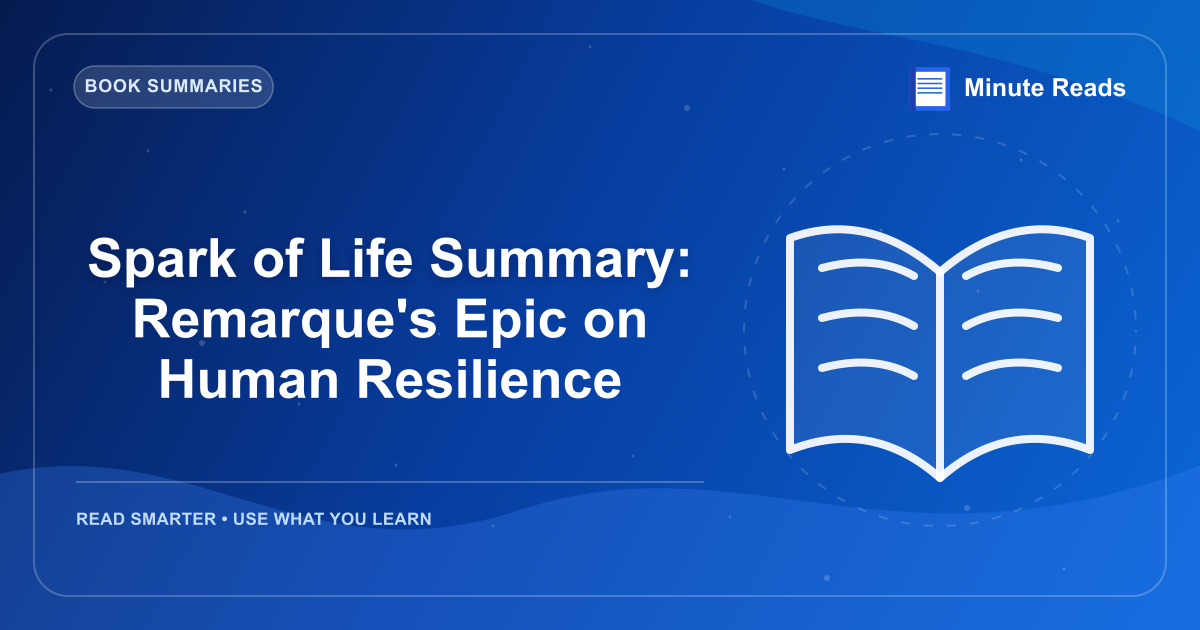 BOOK SUMMARIES

Minute Reads

Spark of Life Summary: Remarque's Epic on Human Resilience

READ SMARTER • USE WHAT YOU LEARN